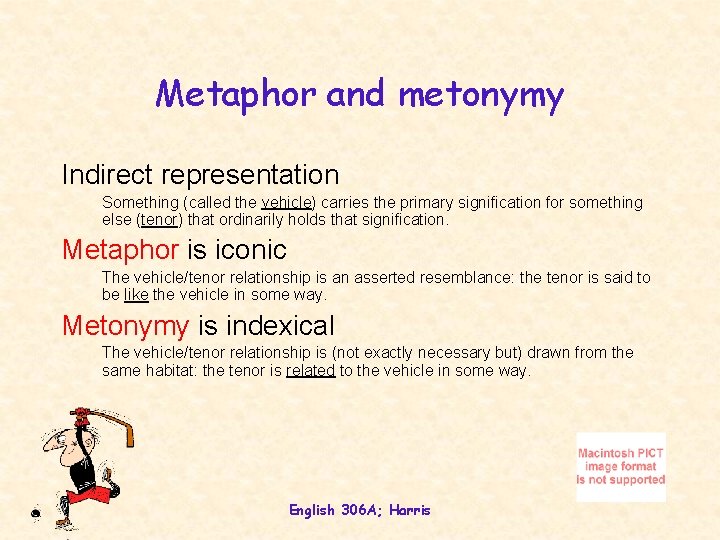 Metaphor and metonymy

Indirect representation

Something (called the vehicle) carries the primary signification for something else (tenor) that ordinarily holds that signification.

Metaphor is iconic

The vehicle/tenor relationship is an asserted resemblance: the tenor is said to be like the vehicle in some way.

Metonymy is indexical

The vehicle/tenor relationship is (not exactly necessary but) drawn from the same habitat: the tenor is related to the vehicle in some way.

Macintosh PICT image format is not supported

English 306A; Harris